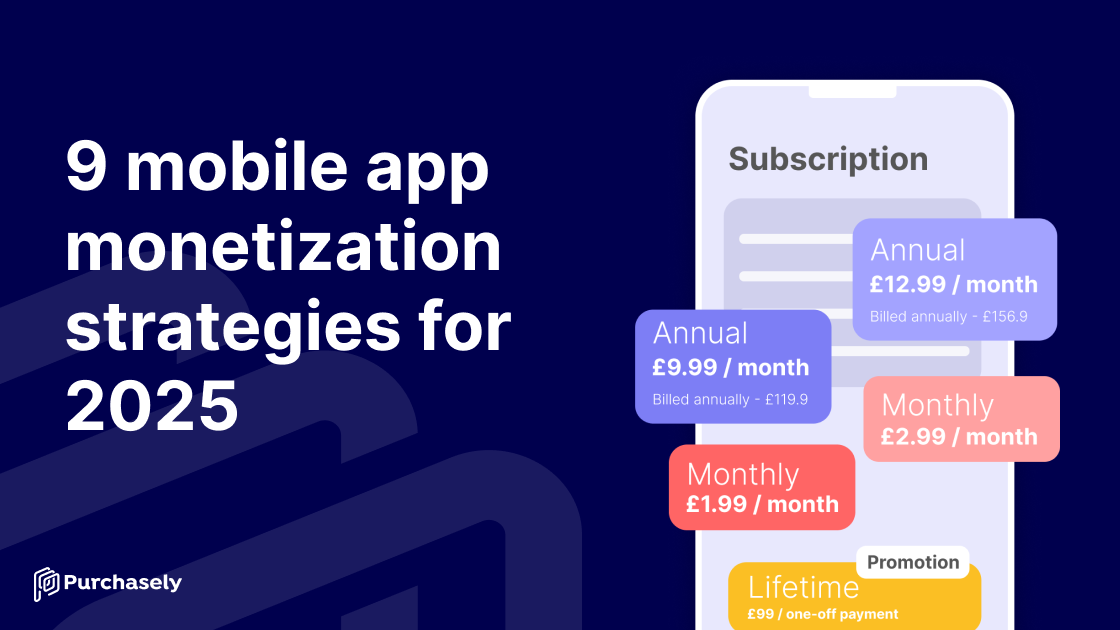 9 mobile app monetization strategies for 2025

Purchasely

Subscription

Annual
£12.99 / month
Billed annually - £156.9

Annual
£9.99 / month
Billed annually - £119.9

Monthly
£2.99 / month

Monthly
£1.99 / month

Promotion

Lifetime
£99 / one-off payment